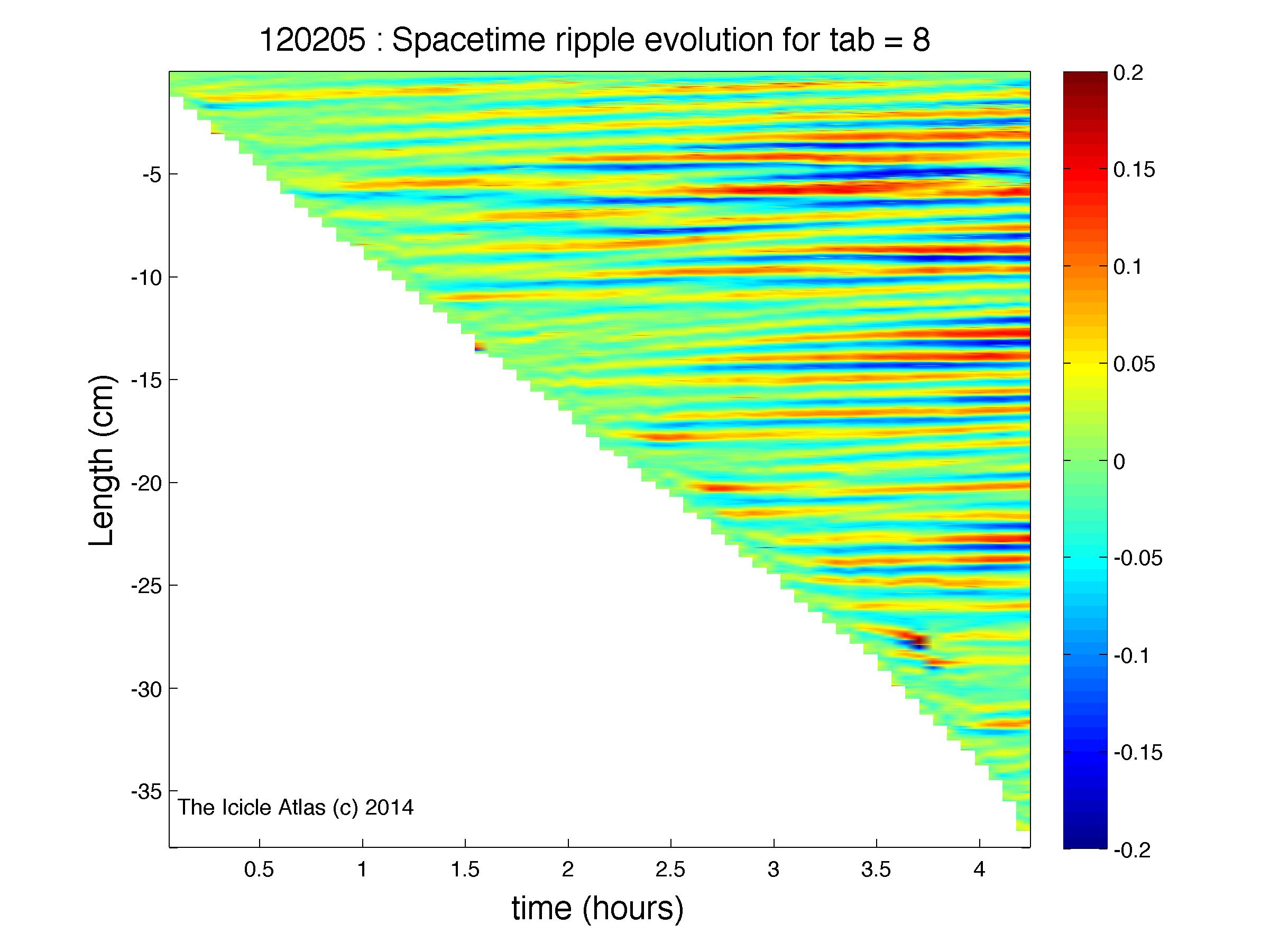 120205 : Spacetime ripple evolution for tab = 8

Length (cm)

-5
-10
-15
-20
-25
-30
-35

The Icicle Atlas (c) 2014

0.5
1
1.5
2
2.5
3
3.5
4

time (hours)

0.2
0.15
0.1
0.05
0
-0.05
-0.1
-0.15
-0.2